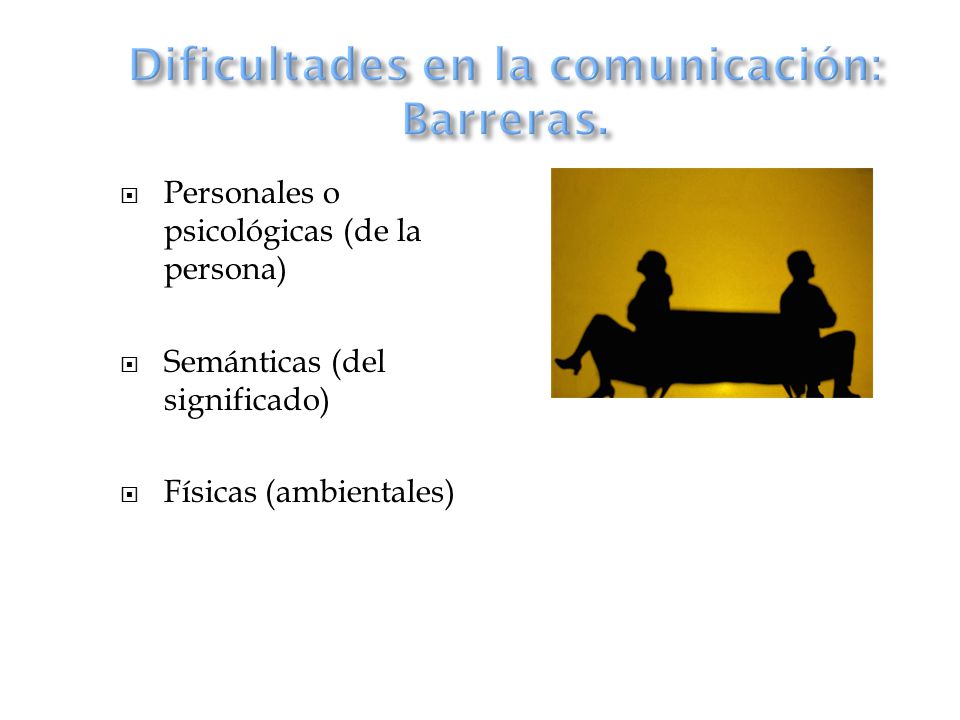 Dificultades en la comunicación: Barreras.

Personales o psicológicas (de la persona)

Semánticas (del significado)

Físicas (ambientales)